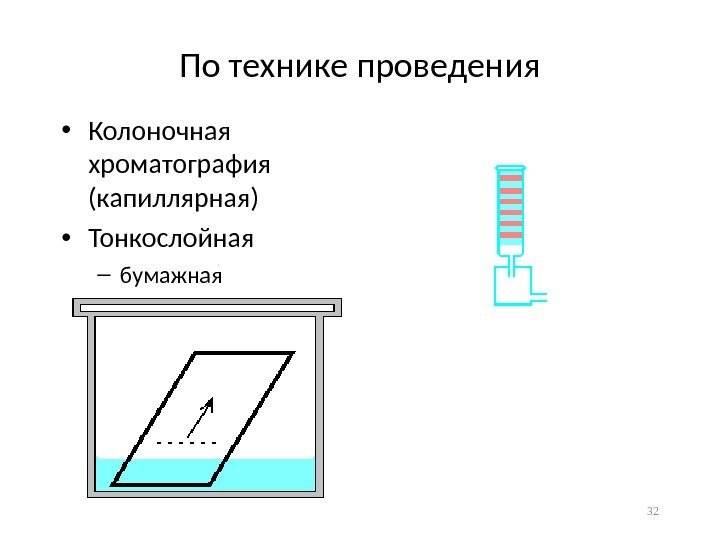 По технике проведения

• Колоночная хроматография (капиллярная)
• Тонкослойная
– бумажная

32